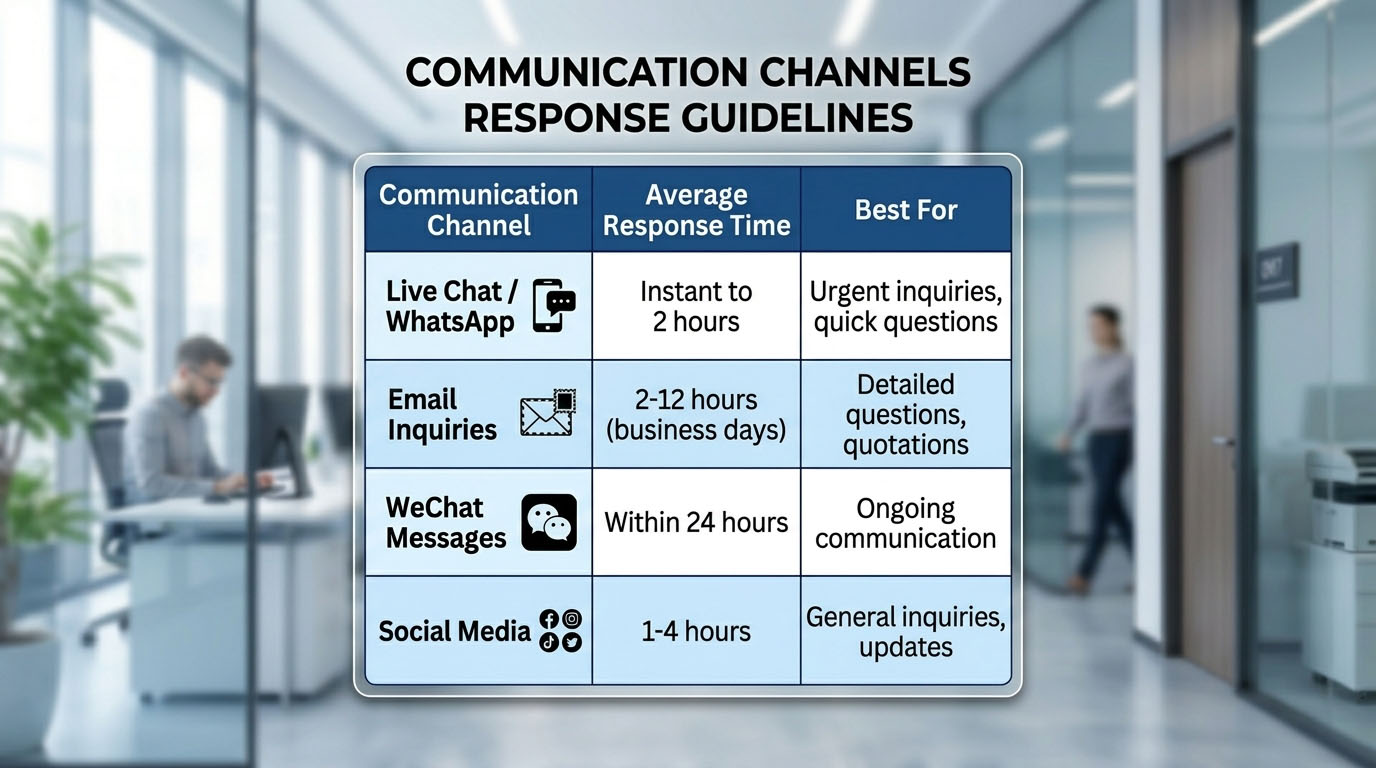 COMMUNICATION CHANNELS RESPONSE GUIDELINES

| Communication Channel | Average Response Time | Best For |
|---|---|---|
| Live Chat / WhatsApp | Instant to 2 hours | Urgent inquiries, quick questions |
| Email Inquiries | 2-12 hours (business days) | Detailed questions, quotations |
| WeChat Messages | Within 24 hours | Ongoing communication |
| Social Media | 1-4 hours | General inquiries, updates |